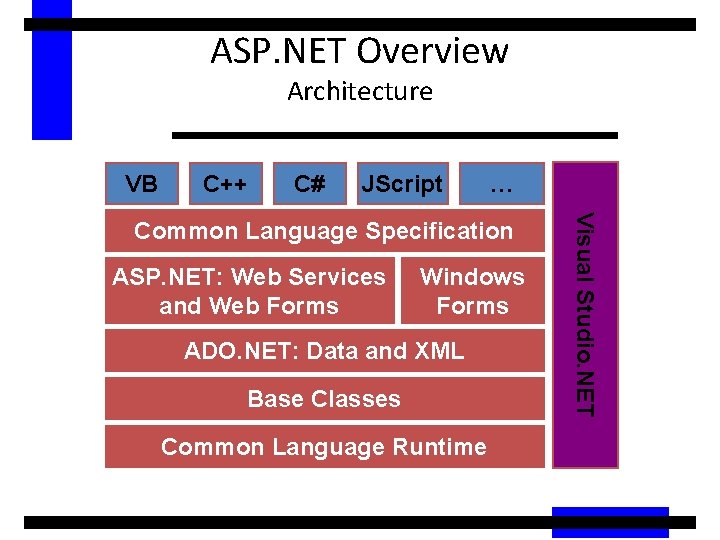 ASP.NET Overview
Architecture

VB
C++
C#
JScript
…

Common Language Specification

ASP.NET: Web Services and Web Forms

Windows Forms

ADO.NET: Data and XML

Base Classes

Common Language Runtime

Visual Studio.NET